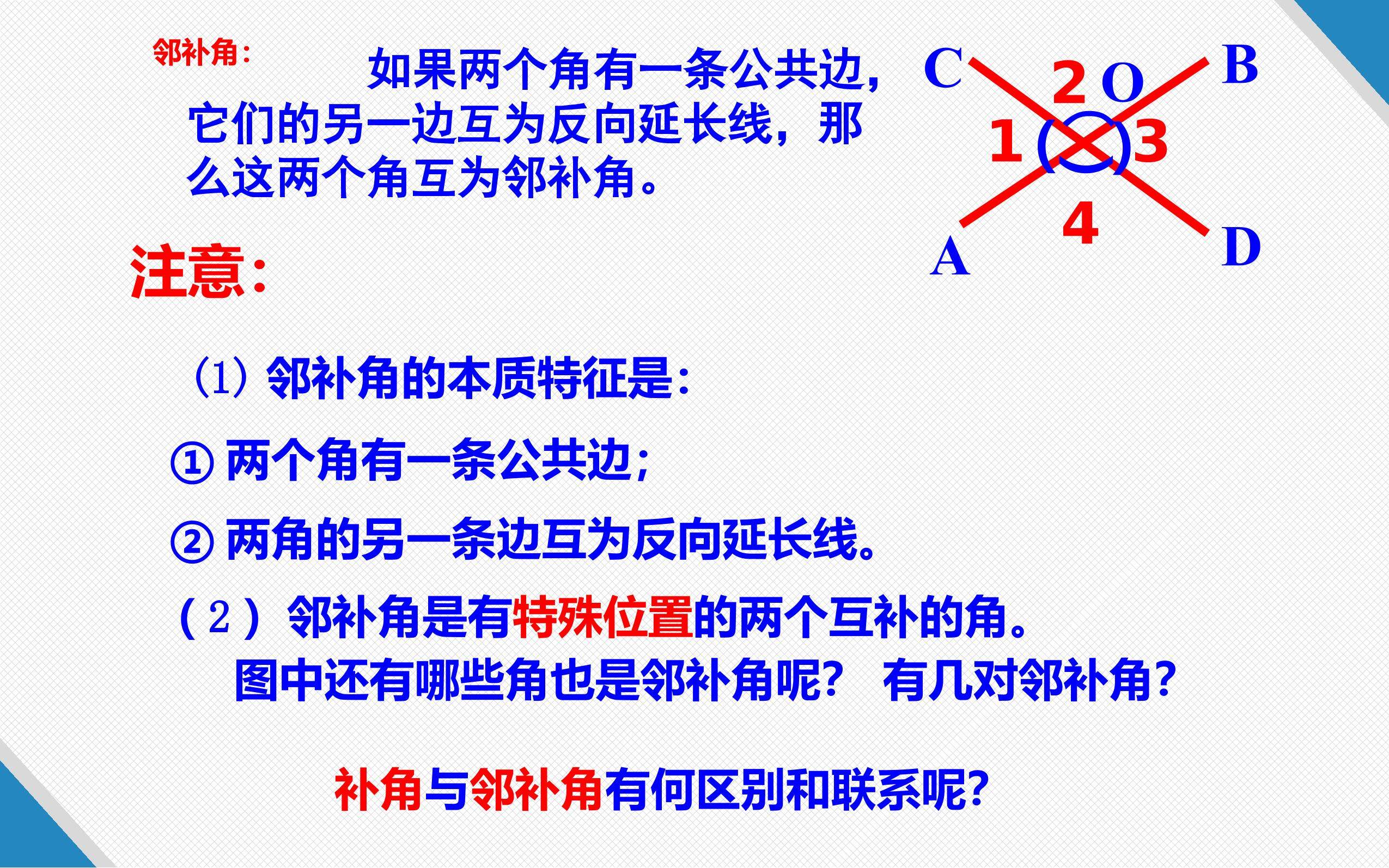 邻补角：

如果两个角有一条公共边，它们的另一边互为反向延长线，那么这两个角互为邻补角。

C B 2 O 1 3 4 A D

注意：

（1）邻补角的本质特征是：

① 两个角有一条公共边；

② 两角的另一条边互为反向延长线。

（2）邻补角是有特殊位置的两个互补的角。

图中还有哪些角也是邻补角呢？ 有几对邻补角？

补角与邻补角有何区别和联系呢？